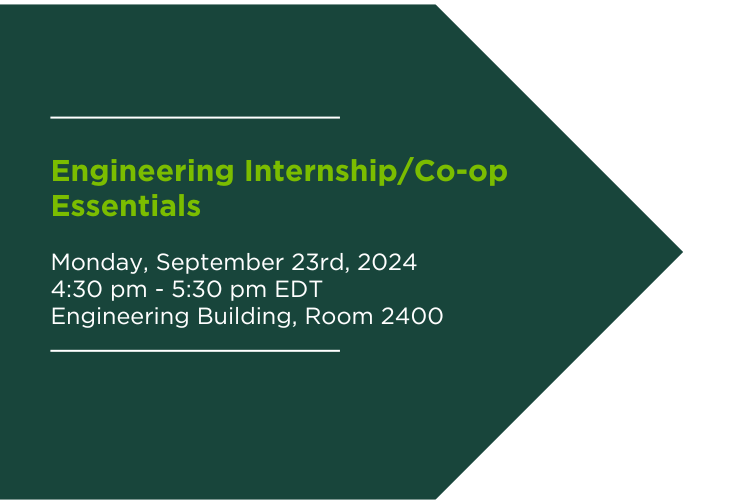 Engineering Internship/Co-op Essentials

Monday, September 23rd, 2024
4:30 pm - 5:30 pm EDT
Engineering Building, Room 2400